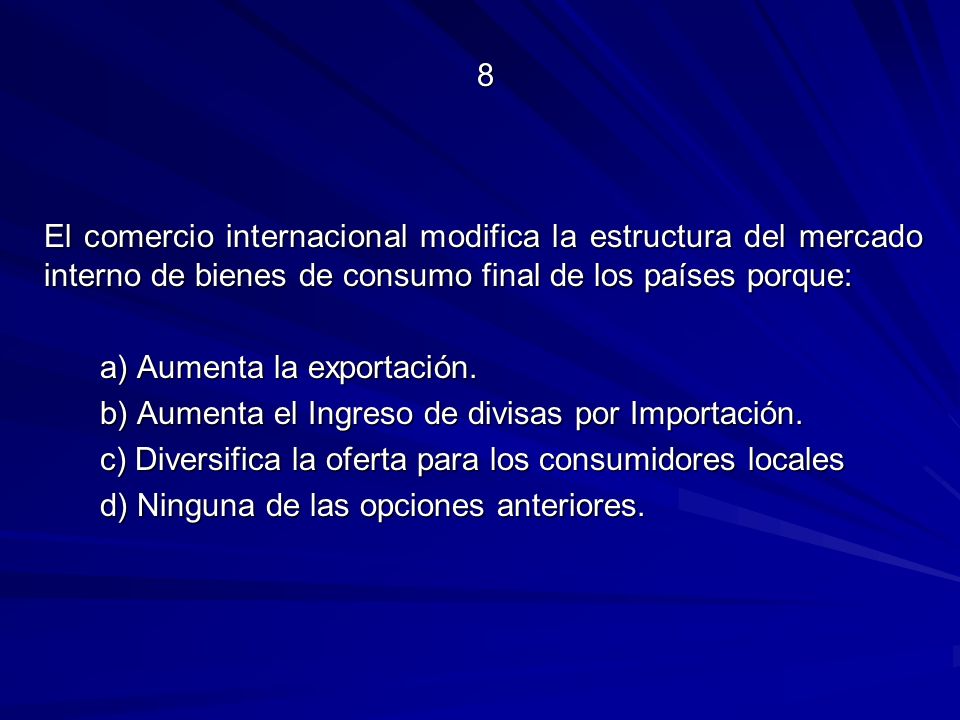 8

El comercio internacional modifica la estructura del mercado interno de bienes de consumo final de los países porque:

a) Aumenta la exportación.
b) Aumenta el Ingreso de divisas por Importación.
c) Diversifica la oferta para los consumidores locales
d) Ninguna de las opciones anteriores.